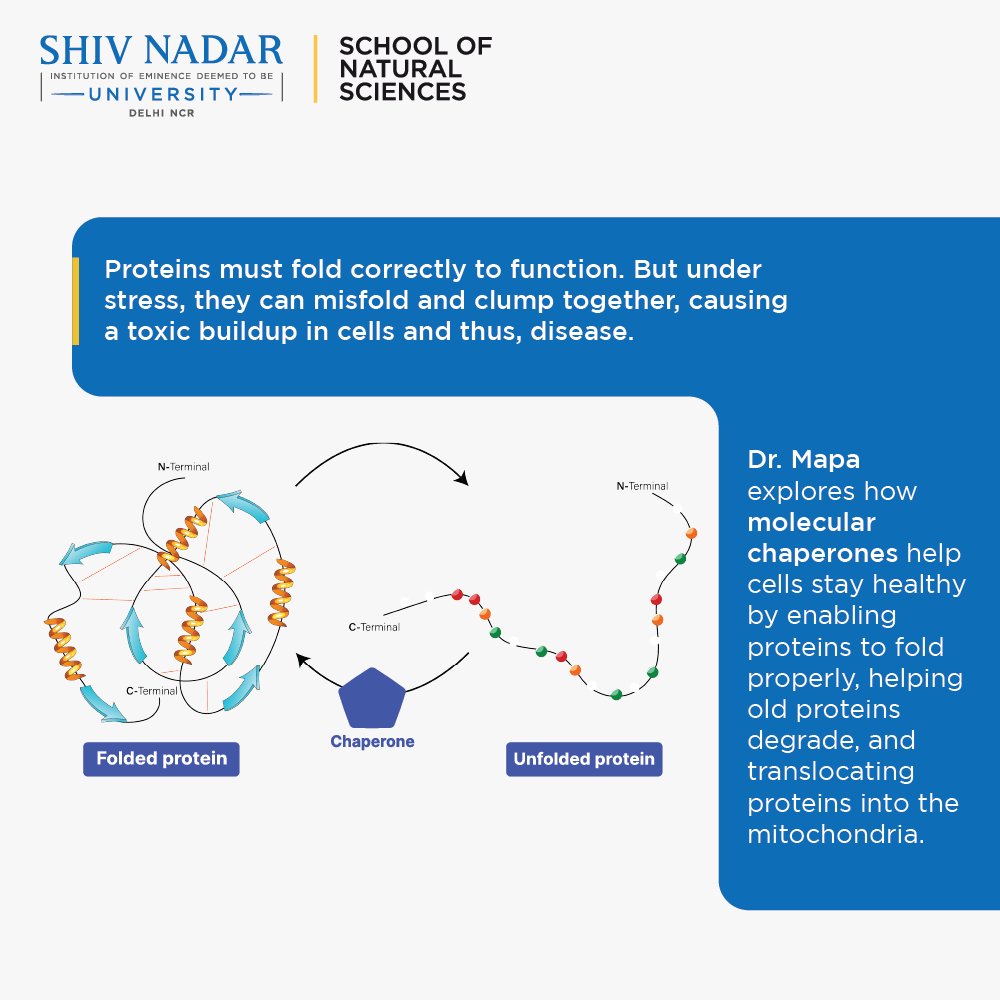 SHIV NADAR
INSTITUTION OF EMINENCE DEEMED TO BE
UNIVERSITY
DELHI NCR

SCHOOL OF NATURAL SCIENCES

Proteins must fold correctly to function. But under stress, they can misfold and clump together, causing a toxic buildup in cells and thus, disease.

N-Terminal

C-Terminal

Folded protein

Chaperone

N-Terminal

C-Terminal

Unfolded protein

Dr. Mapa explores how molecular chaperones help cells stay healthy by enabling proteins to fold properly, helping old proteins degrade, and translocating proteins into the mitochondria.